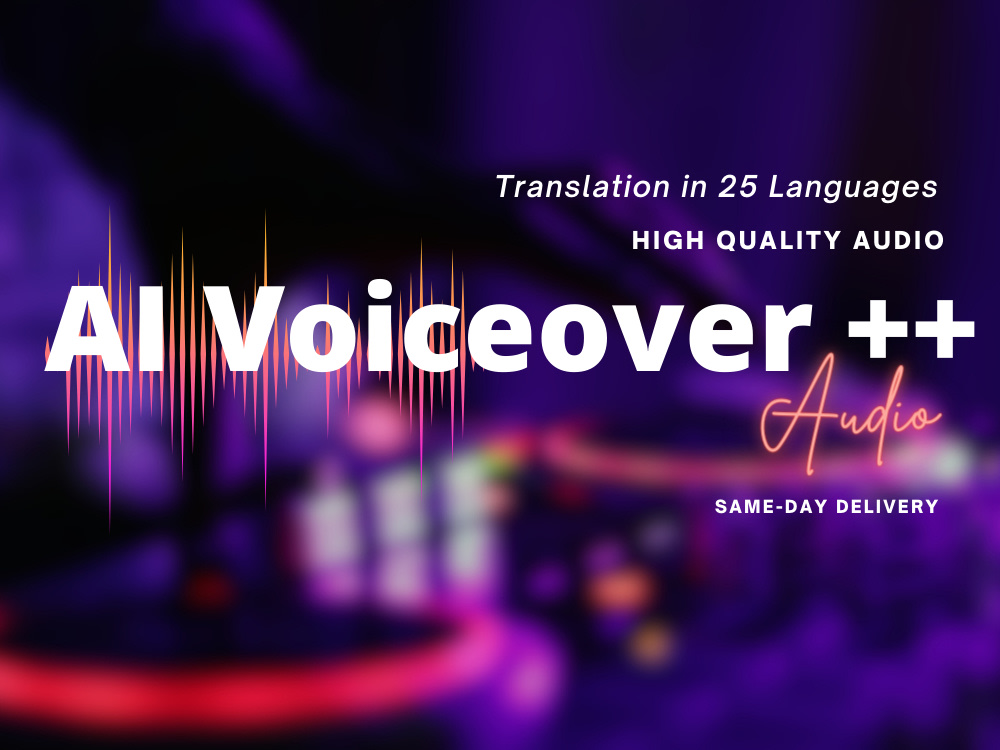 Translation in 25 Languages

HIGH QUALITY AUDIO

AI Voiceover ++

Audio

SAME-DAY DELIVERY